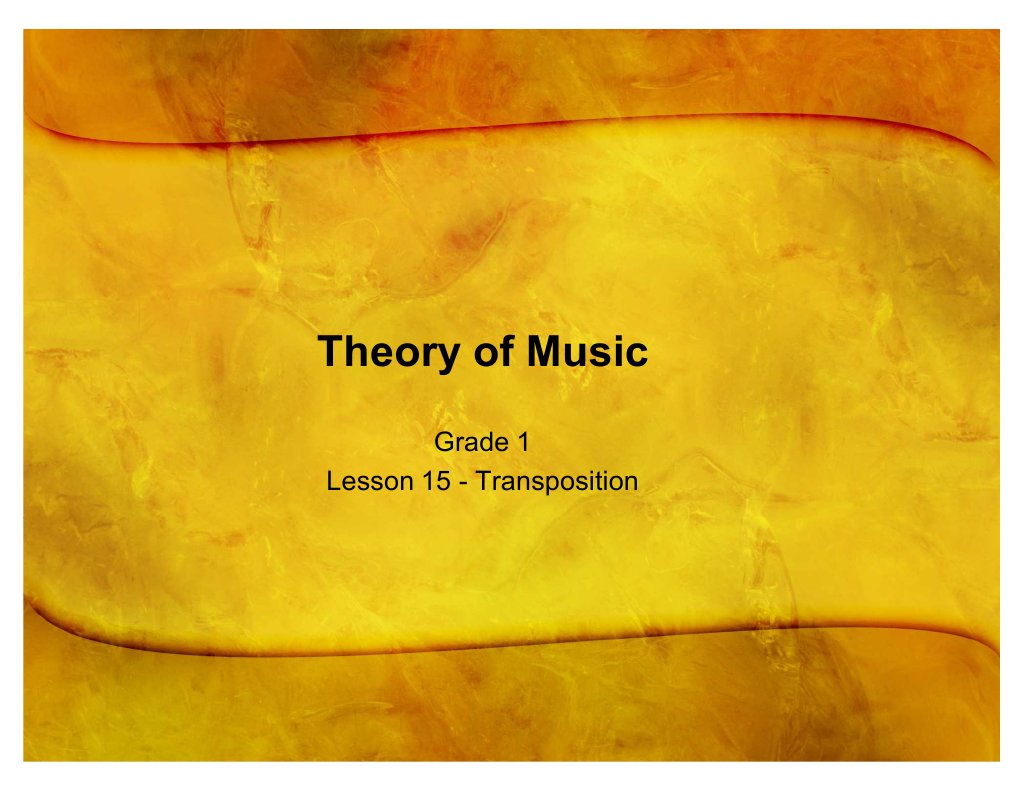 Theory of Music

Grade 1
Lesson 15 - Transposition